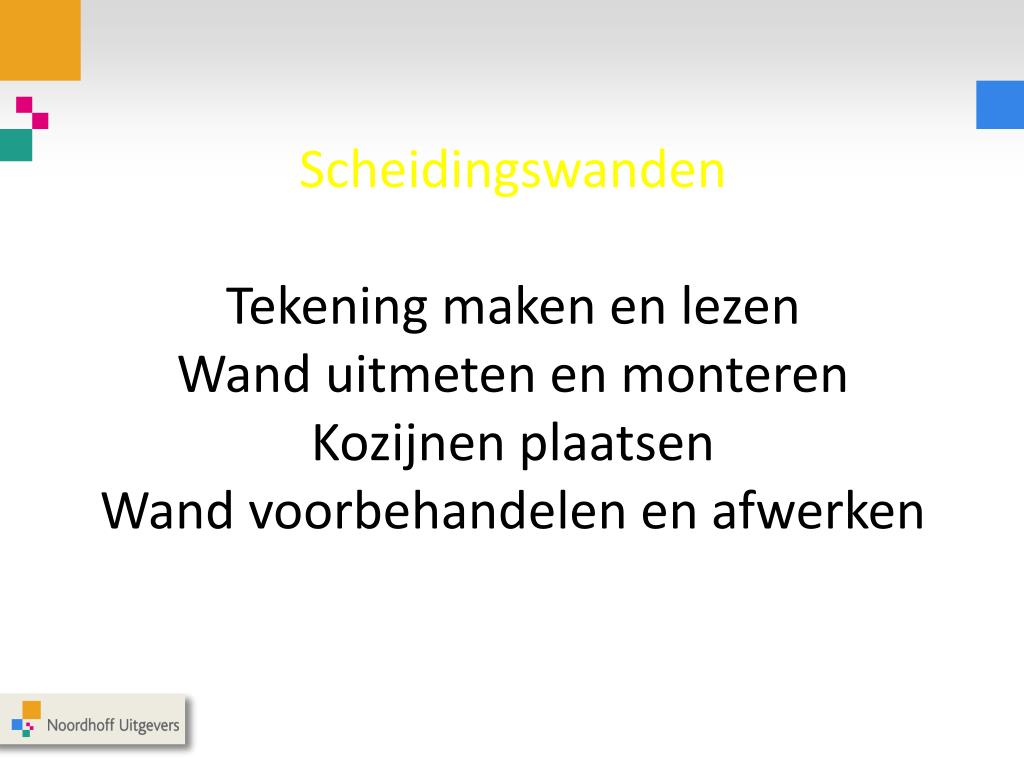 Scheidingswanden

Tekening maken en lezen
Wand uitmeten en monteren
Kozijnen plaatsen
Wand voorbehandelen en afwerken

Noordhoff Uitgevers